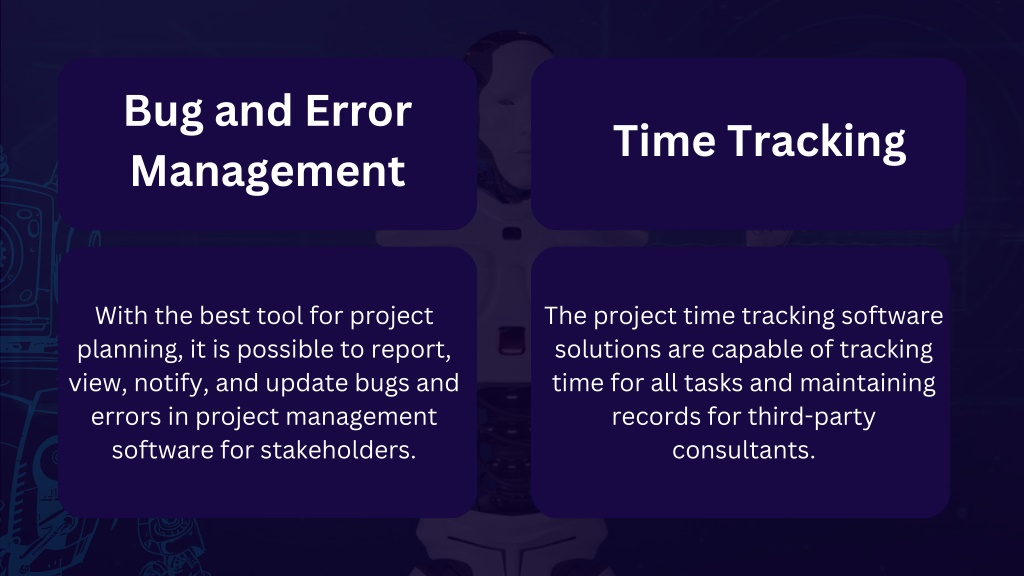 Bug and Error Management

With the best tool for project planning, it is possible to report, view, notify, and update bugs and errors in project management software for stakeholders.

Time Tracking

The project time tracking software solutions are capable of tracking time for all tasks and maintaining records for third-party consultants.